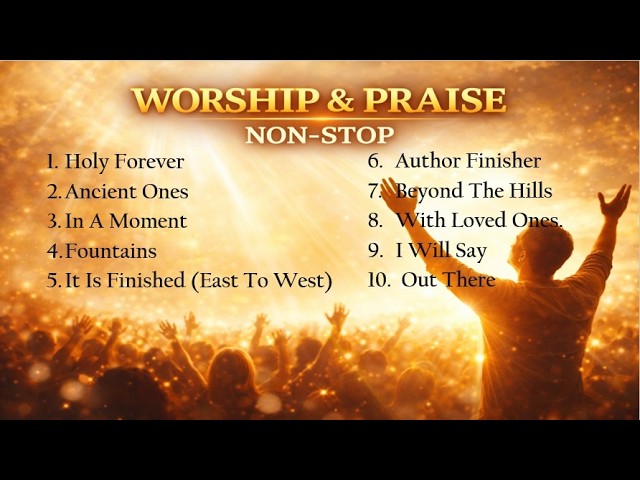 WORSHIP & PRAISE
NON-STOP

1. Holy Forever
2. Ancient Ones
3. In A Moment
4. Fountains
5. It Is Finished (East To West)

6. Author Finisher
7. Beyond The Hills
8. With Loved Ones.
9. I Will Say
10. Out There